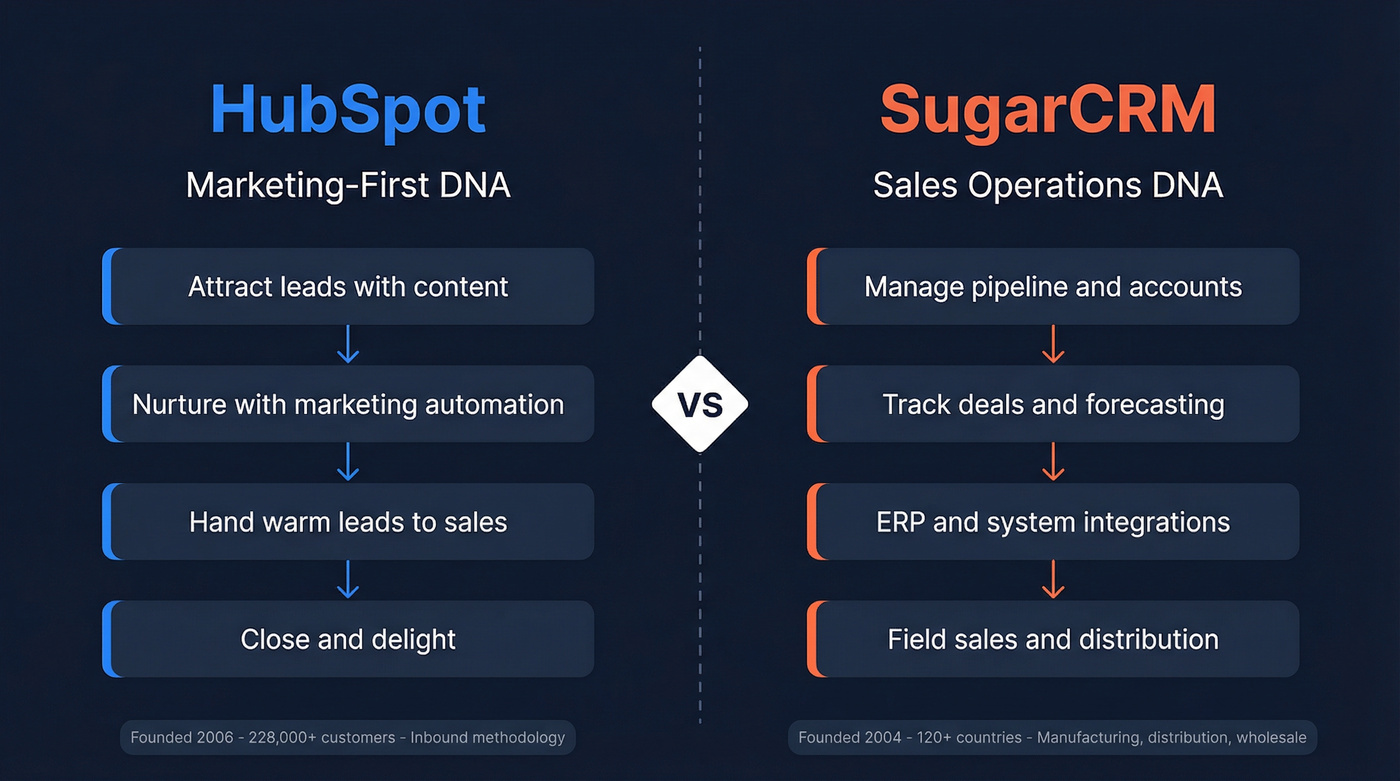 HubSpot

Marketing-First DNA

Attract leads with content

Nurture with marketing automation

Hand warm leads to sales

Close and delight

Founded 2006 - 228,000+ customers - Inbound methodology

VS

SugarCRM

Sales Operations DNA

Manage pipeline and accounts

Track deals and forecasting

ERP and system integrations

Field sales and distribution

Founded 2004 - 120+ countries - Manufacturing, distribution, wholesale